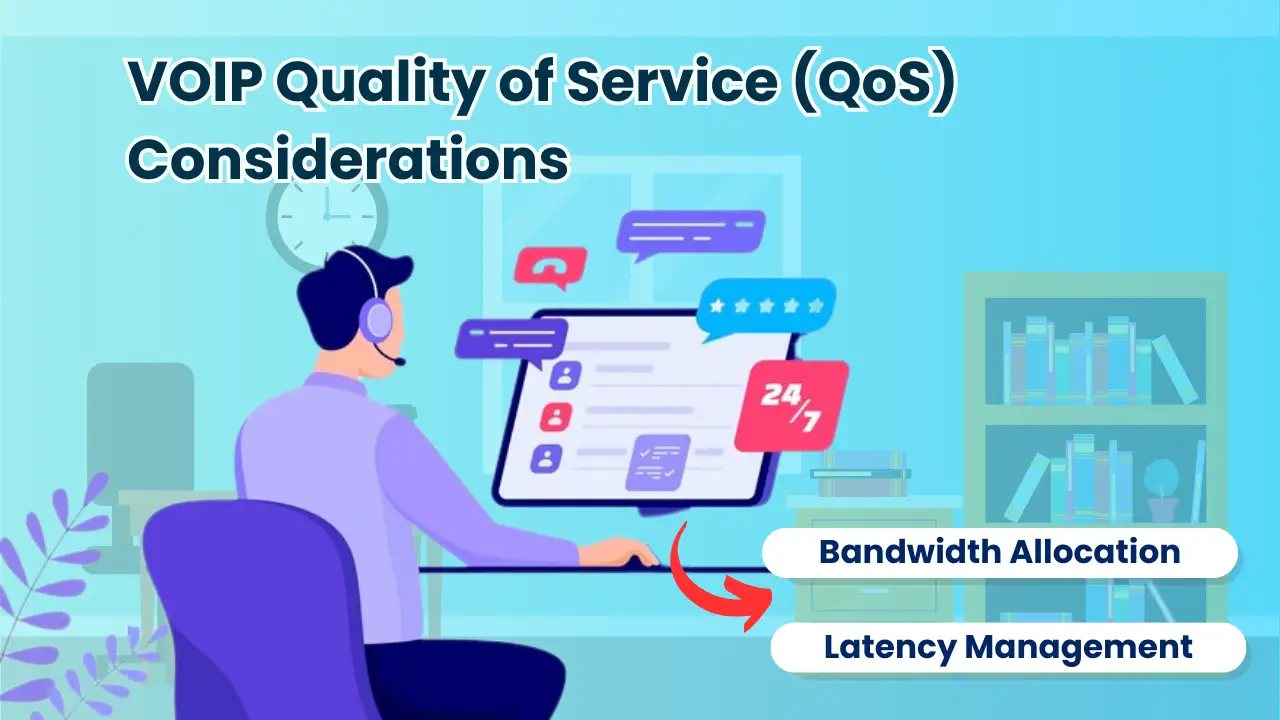 VOIP Quality of Service (QoS) Considerations

24/7

Bandwidth Allocation

Latency Management